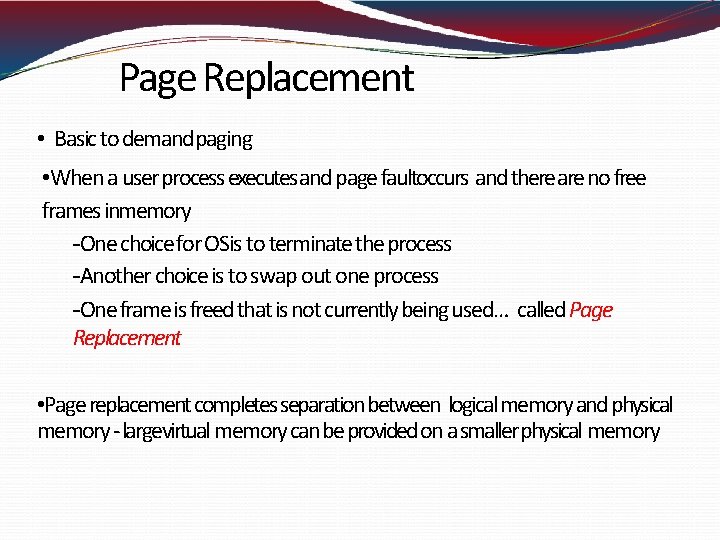 Page Replacement

• Basic to demand paging

•When a user process executes and page fault occurs and there are no free frames in memory

-One choice for OS is to terminate the process

-Another choice is to swap out one process

-One frame is freed that is not currently being used… called Page Replacement

•Page replacement completes separation between logical memory and physical memory - large virtual memory can be provided on a smaller physical memory